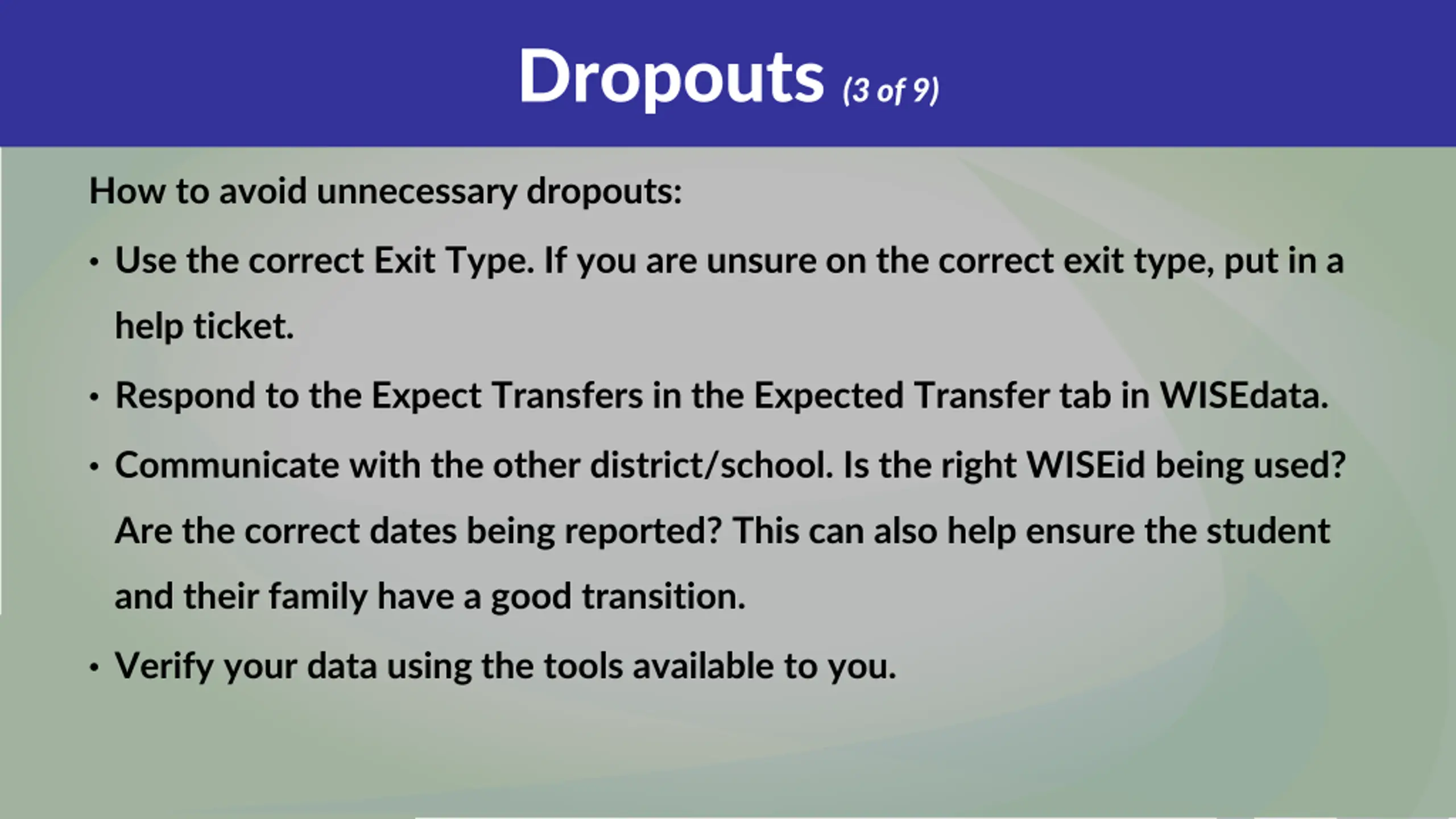 Dropouts (3 of 9)

How to avoid unnecessary dropouts:

• Use the correct Exit Type. If you are unsure on the correct exit type, put in a help ticket.

• Respond to the Expect Transfers in the Expected Transfer tab in WISEdata.

• Communicate with the other district/school. Is the right WISEid being used? Are the correct dates being reported? This can also help ensure the student and their family have a good transition.

• Verify your data using the tools available to you.